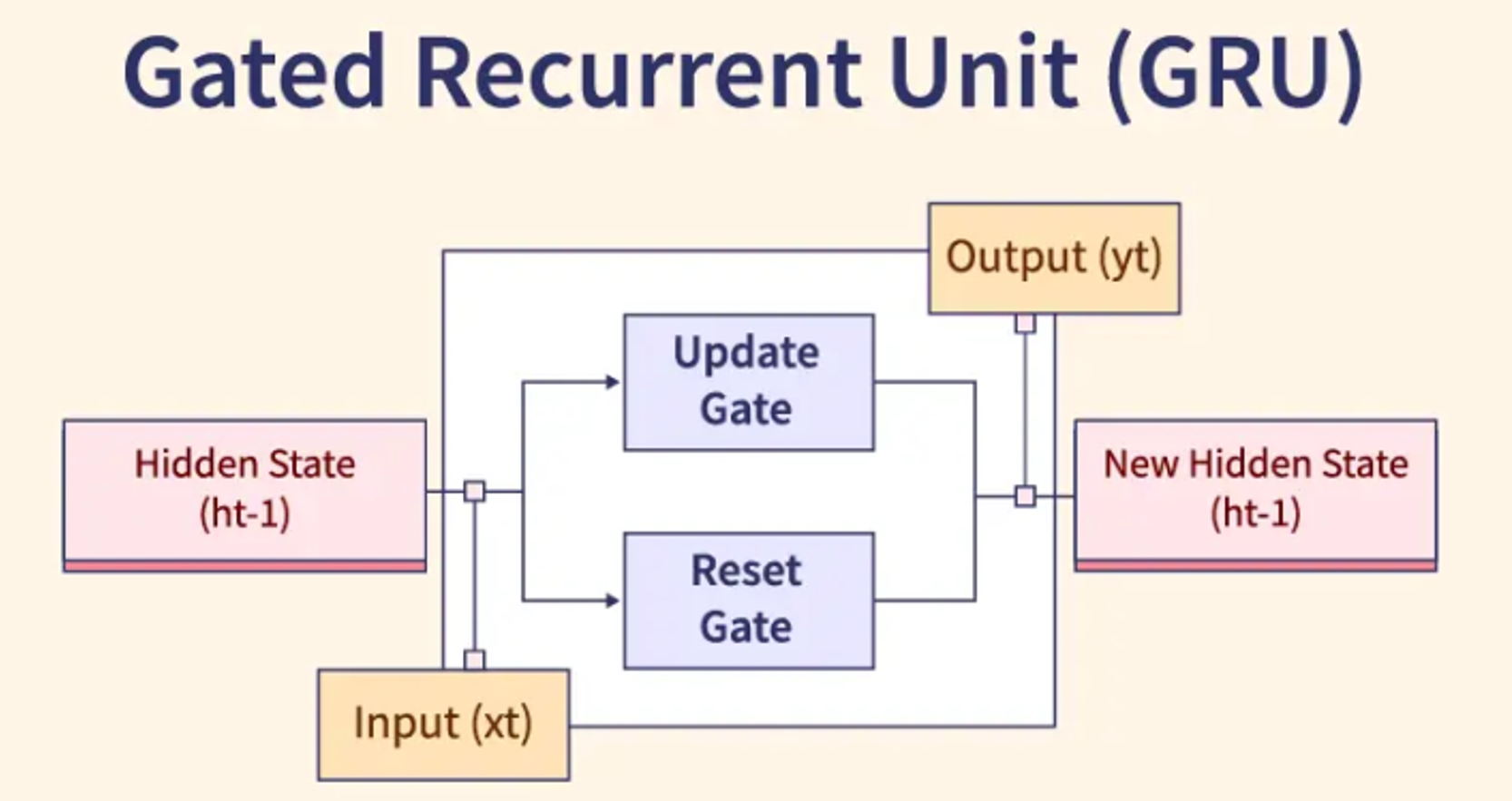 Gated Recurrent Unit (GRU)

Output (yt)

Update Gate

Hidden State (ht-1)

New Hidden State (ht-1)

Reset Gate

Input (xt)